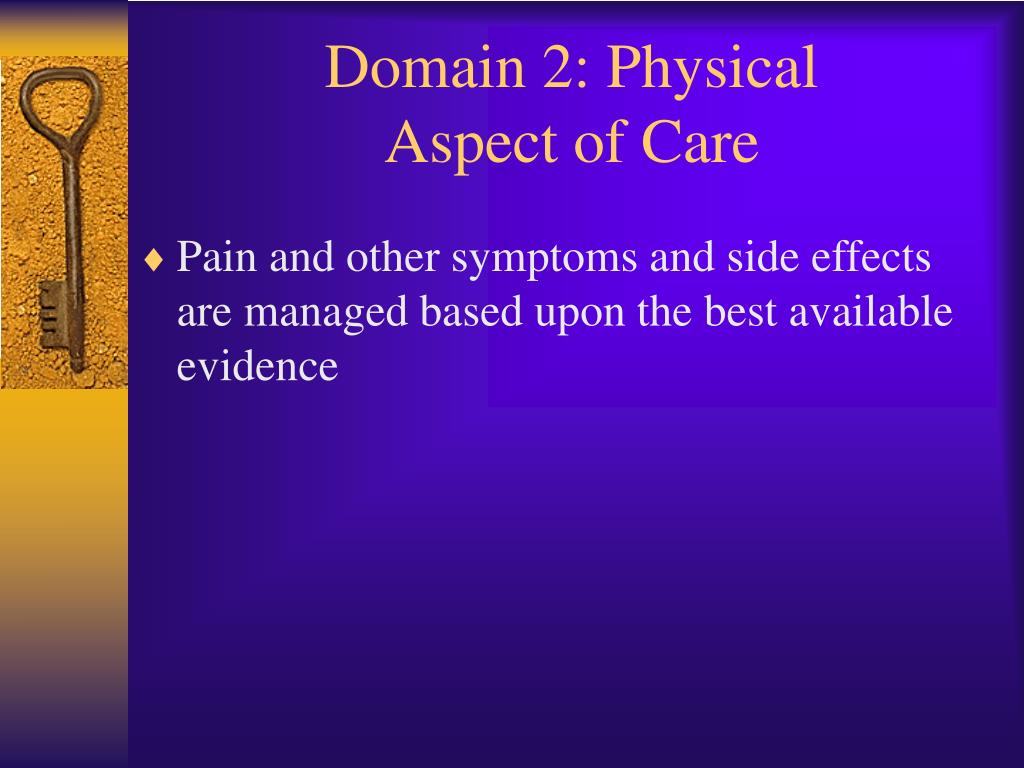 Domain 2: Physical
Aspect of Care

♦ Pain and other symptoms and side effects are managed based upon the best available evidence